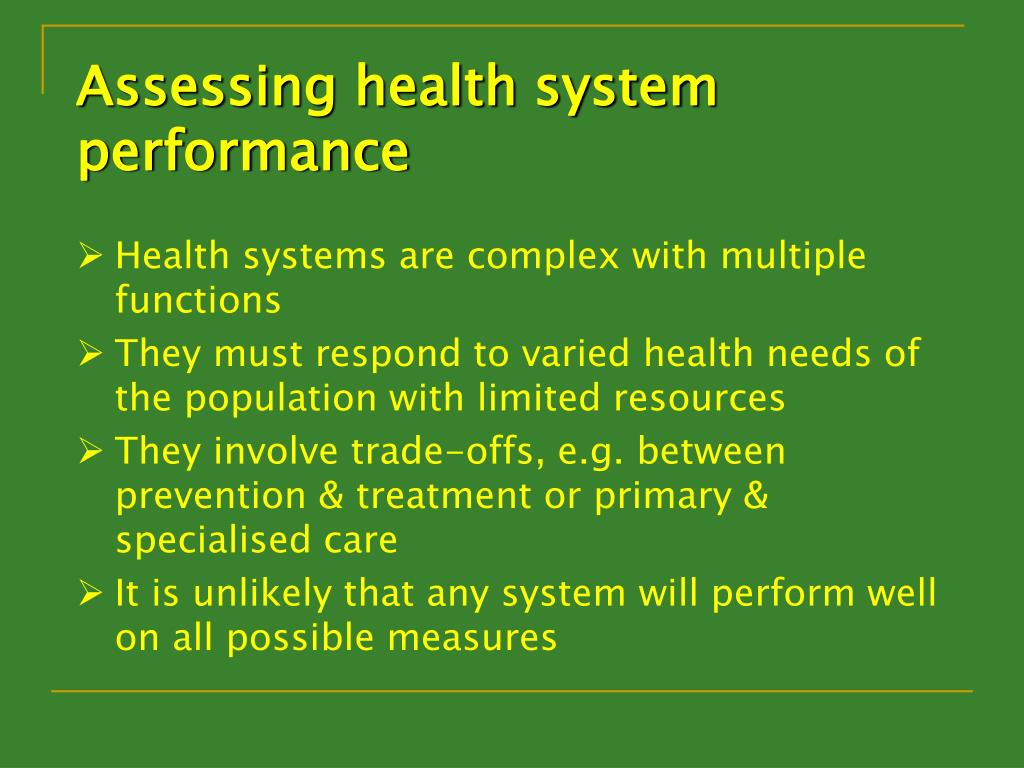 Assessing health system performance

➢ Health systems are complex with multiple functions

➢ They must respond to varied health needs of the population with limited resources

➢ They involve trade-offs, e.g. between prevention & treatment or primary & specialised care

➢ It is unlikely that any system will perform well on all possible measures